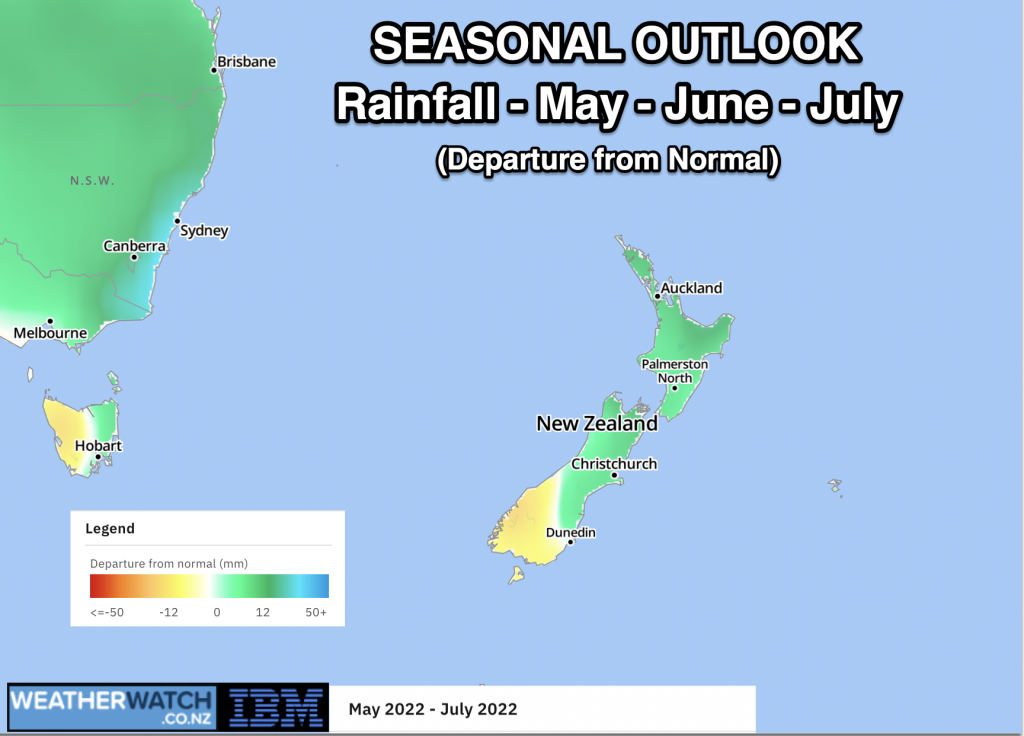 SEASONAL OUTLOOK
Rainfall - May - June - July
(Departure from Normal)

Brisbane
N.S.W.
Sydney
Canberra
Melbourne
Hobart
Auckland
Palmerston North
New Zealand
Christchurch
Dunedin

Legend
Departure from normal (mm)
<=-50 -12 0 12 50+

WEATHERWATCH .CO.NZ IBM
May 2022 - July 2022